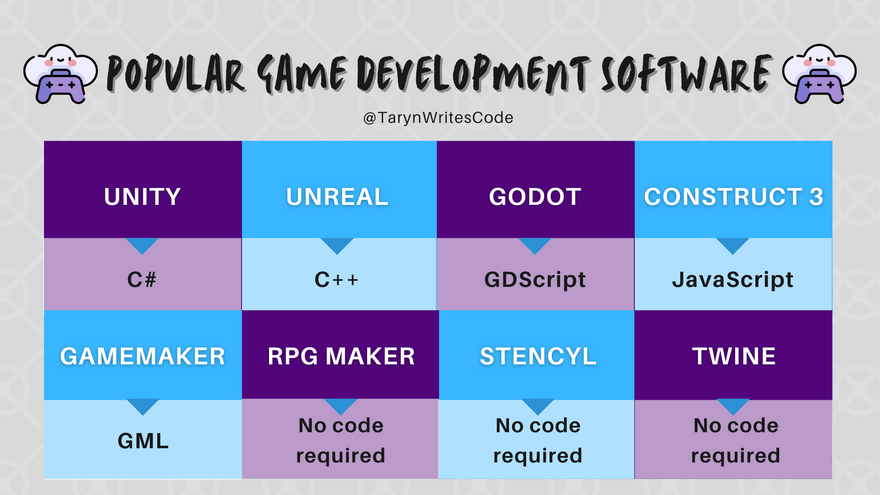 POPULAR GAME DEVELOPMENT SOFTWARE

@TarynWritesCode

| UNITY | UNREAL | GODOT | CONSTRUCT 3 |
|---|---|---|---|
| C# | C++ | GDScript | JavaScript |
| GAMEMAKER | RPG MAKER | STENCYL | TWINE |
| GML | No code required | No code required | No code required |